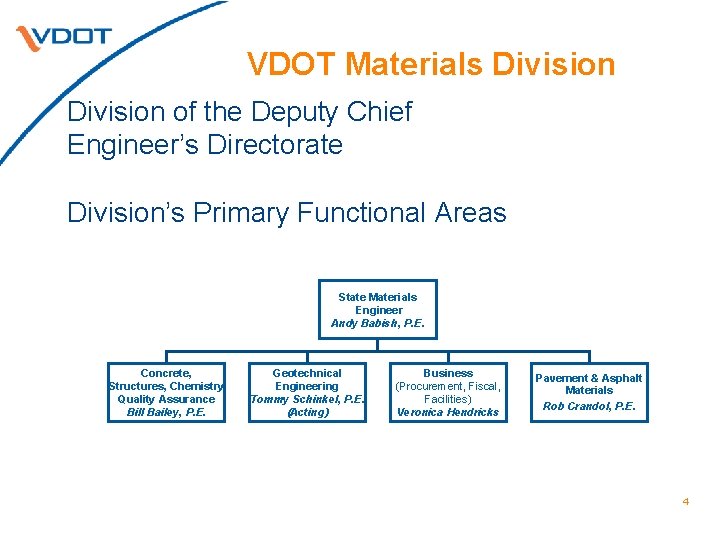 VDOT

VDOT Materials Division

Division of the Deputy Chief Engineer's Directorate

Division's Primary Functional Areas

State Materials Engineer
Andy Babish, P.E.

Concrete, Structures, Chemistry Quality Assurance
Bill Bailey, P.E.

Geotechnical Engineering
Tommy Schinkel, P.E. (Acting)

Business
(Procurement, Fiscal, Facilities)
Veronica Hendricks

Pavement & Asphalt Materials
Rob Crandol, P.E.

4